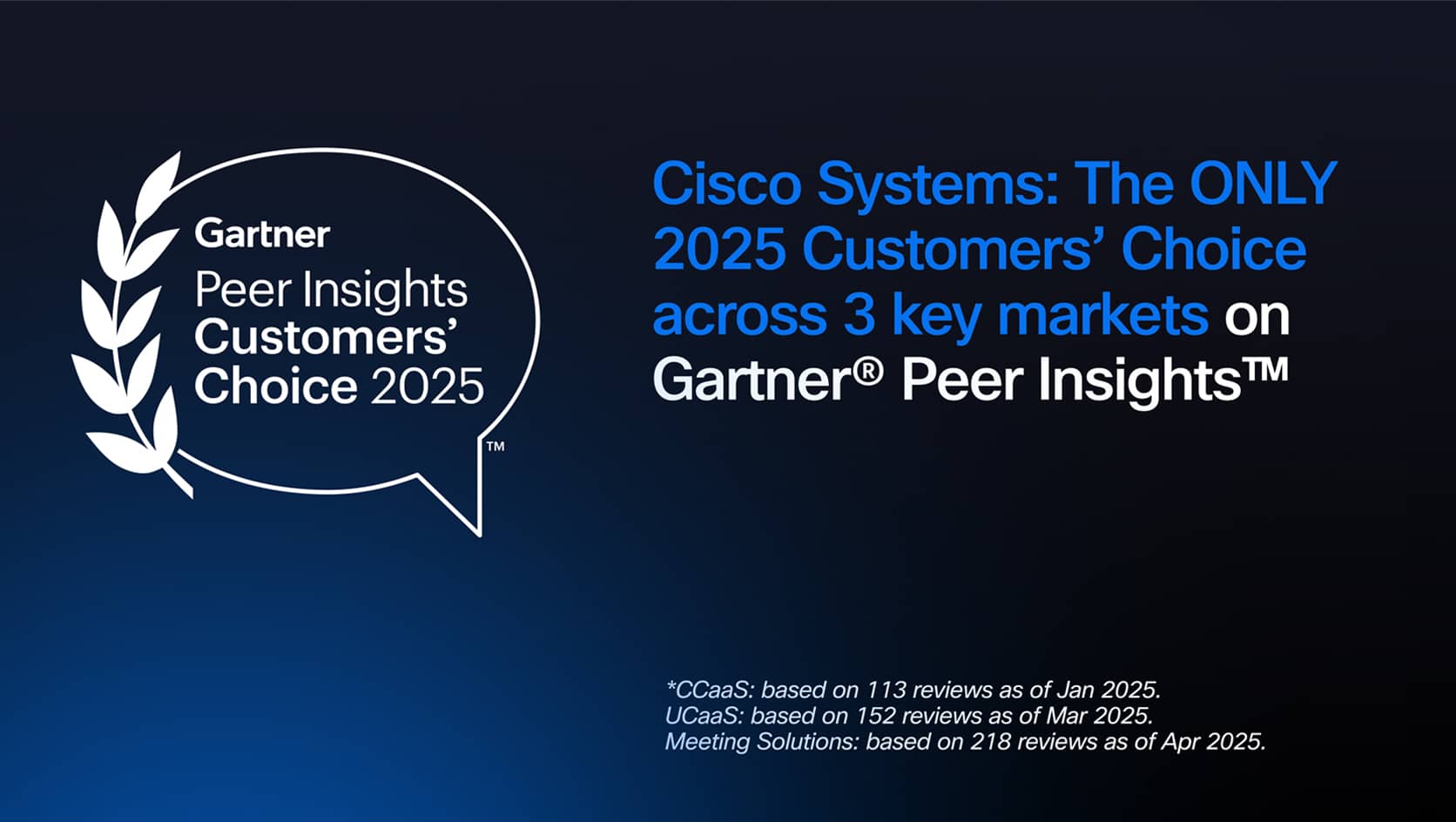 Gartner
Peer Insights
Customers'
Choice 2025
TM

Cisco Systems: The ONLY 2025 Customers' Choice across 3 key markets on Gartner® Peer Insights™

*CCaaS: based on 113 reviews as of Jan 2025.
UCaaS: based on 152 reviews as of Mar 2025.
Meeting Solutions: based on 218 reviews as of Apr 2025.